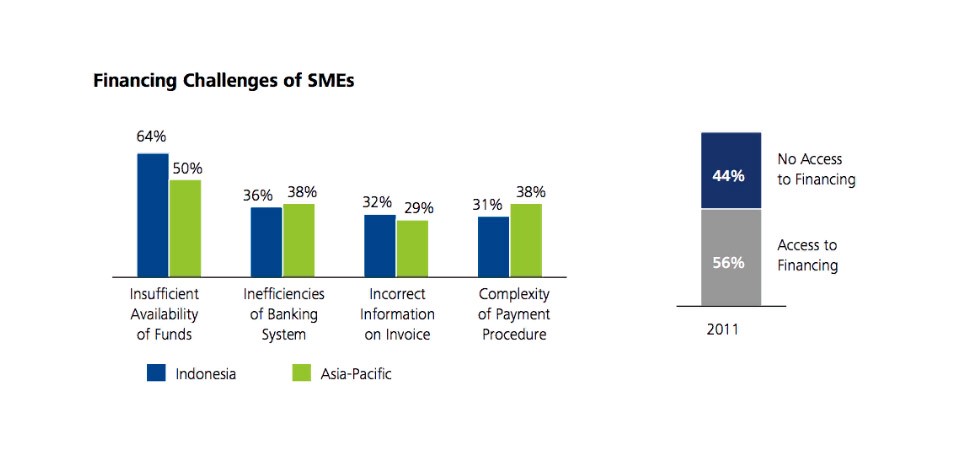 Financing Challenges of SMEs

64%
50%
36%
38%
32%
29%
31%
38%

Insufficient Availability of Funds

Inefficiencies of Banking System

Incorrect Information on Invoice

Complexity of Payment Procedure

Indonesia
Asia-Pacific

44%
No Access to Financing

56%
Access to Financing

2011